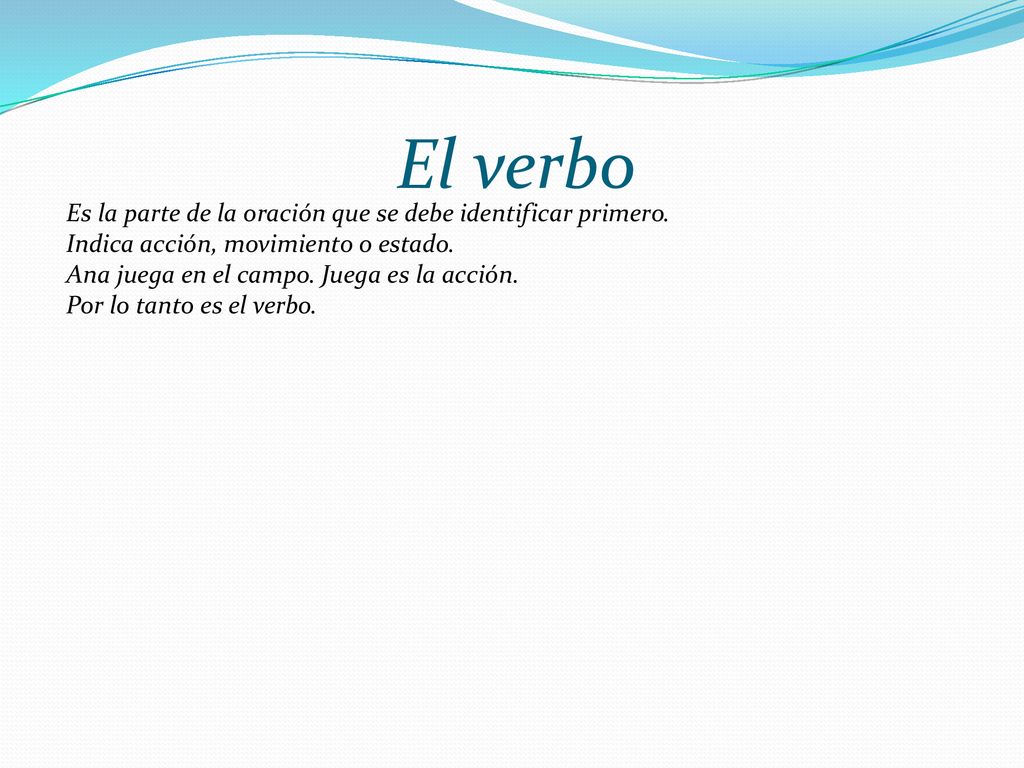 El verbo

Es la parte de la oración que se debe identificar primero.
Indica acción, movimiento o estado.
Ana juega en el campo. Juega es la acción.
Por lo tanto es el verbo.